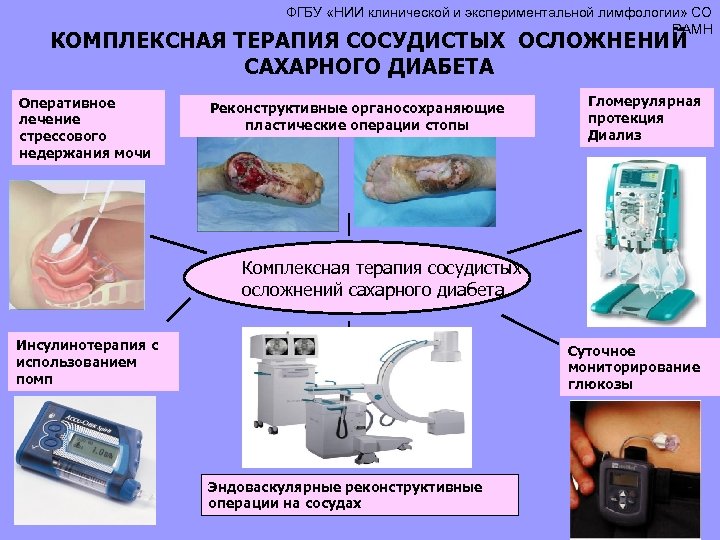 ФГБУ «НИИ клинической и экспериментальной лимфологии» СО РАМН

КОМПЛЕКСНАЯ ТЕРАПИЯ СОСУДИСТЫХ ОСЛОЖНЕНИЙ САХАРНОГО ДИАБЕТА

Оперативное лечение стрессового недержания мочи

Реконструктивные органосохраняющие пластические операции стопы

Гломерулярная протекция Диализ

Комплексная терапия сосудистых осложнений сахарного диабета

Инсулинотерапия с использованием помп

Суточное мониторирование глюкозы

Эндоваскулярные реконструктивные операции на сосудах